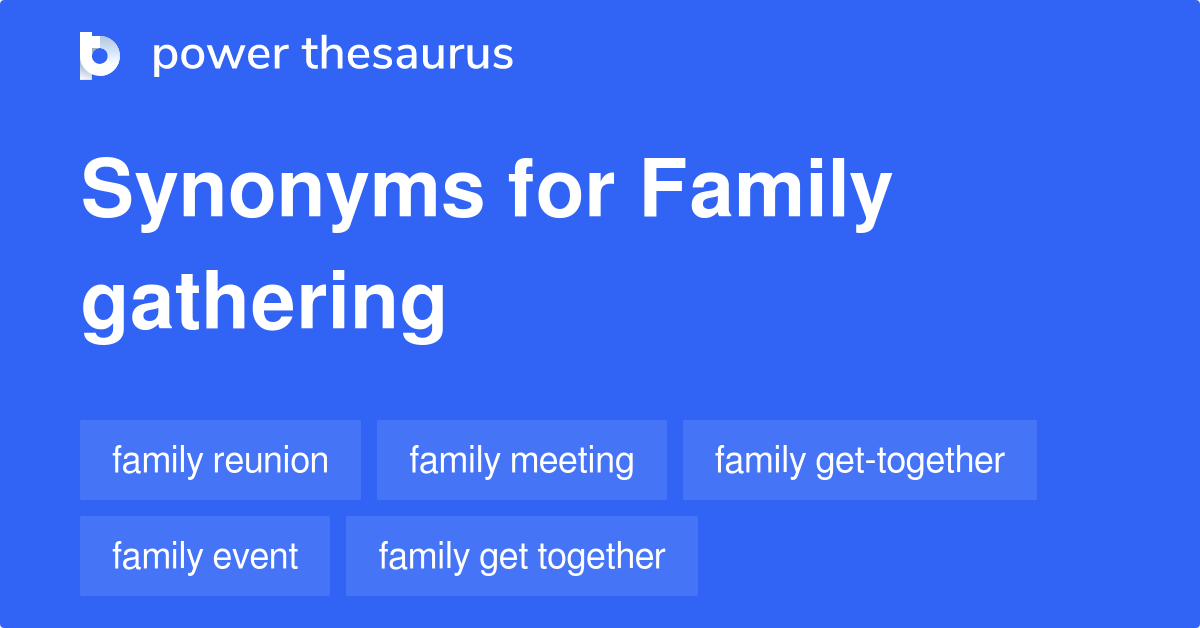 power thesaurus

Synonyms for Family gathering

family reunion
family meeting
family get-together
family event
family get together